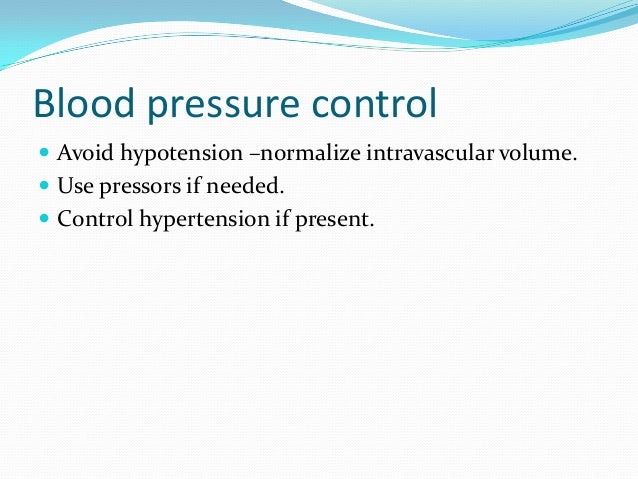 Blood pressure control

- Avoid hypotension –normalize intravascular volume.
- Use pressors if needed.
- Control hypertension if present.